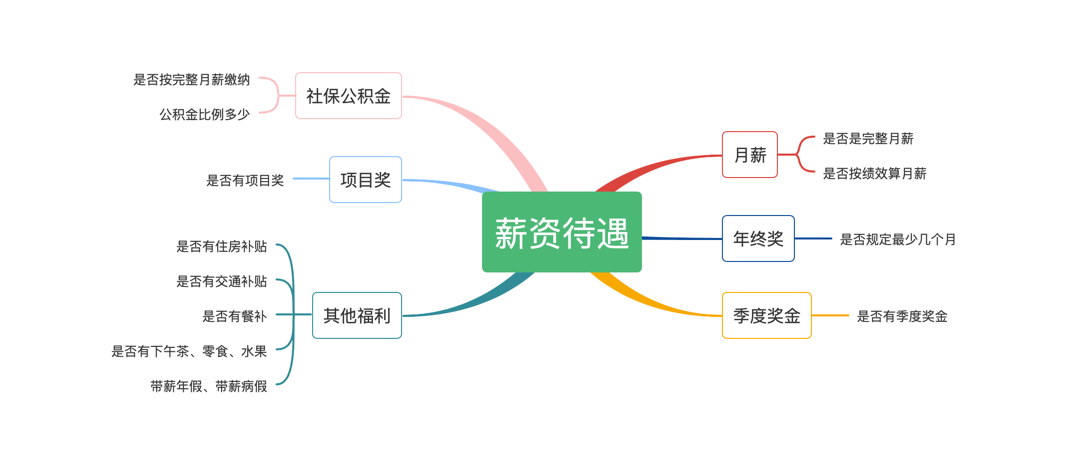 薪资待遇

社保公积金
是否按完整月薪缴纳
公积金比例多少

项目奖
是否有项目奖

其他福利
是否有住房补贴
是否有交通补贴
是否有餐补
是否有下午茶、零食、水果
带薪年假、带薪病假

月薪
是否是完整月薪
是否按绩效算月薪

年终奖
是否规定最少几个月

季度奖金
是否有季度奖金